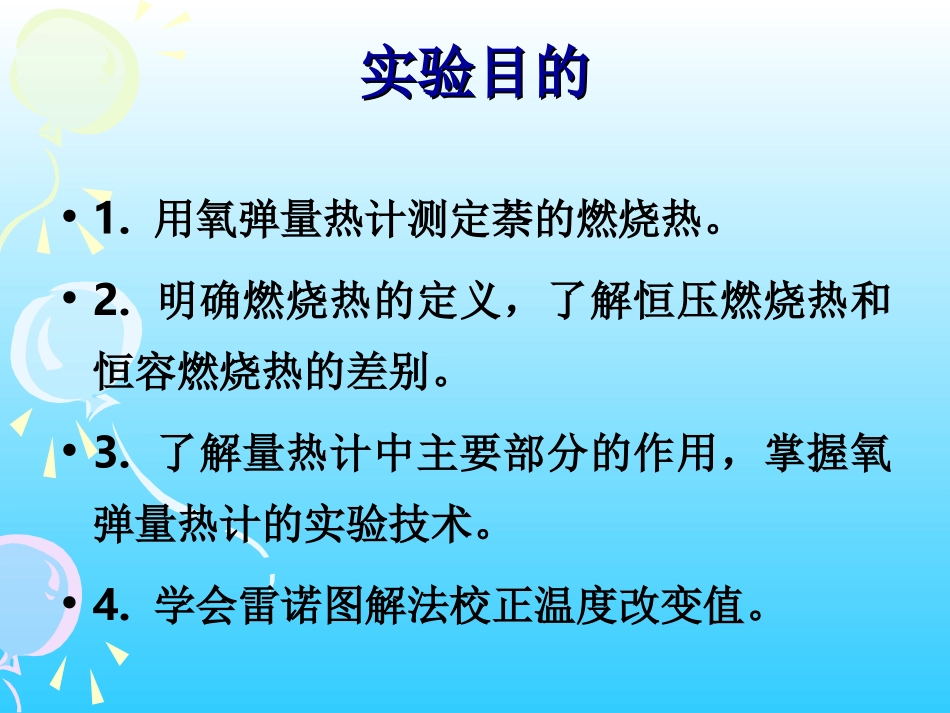 实验目的

• 1. 用氧弹量热计测定萘的燃烧热。

• 2. 明确燃烧热的定义，了解恒压燃烧热和恒容燃烧热的差别。

• 3. 了解量热计中主要部分的作用，掌握氧弹量热计的实验技术。

• 4. 学会雷诺图解法校正温度改变值。